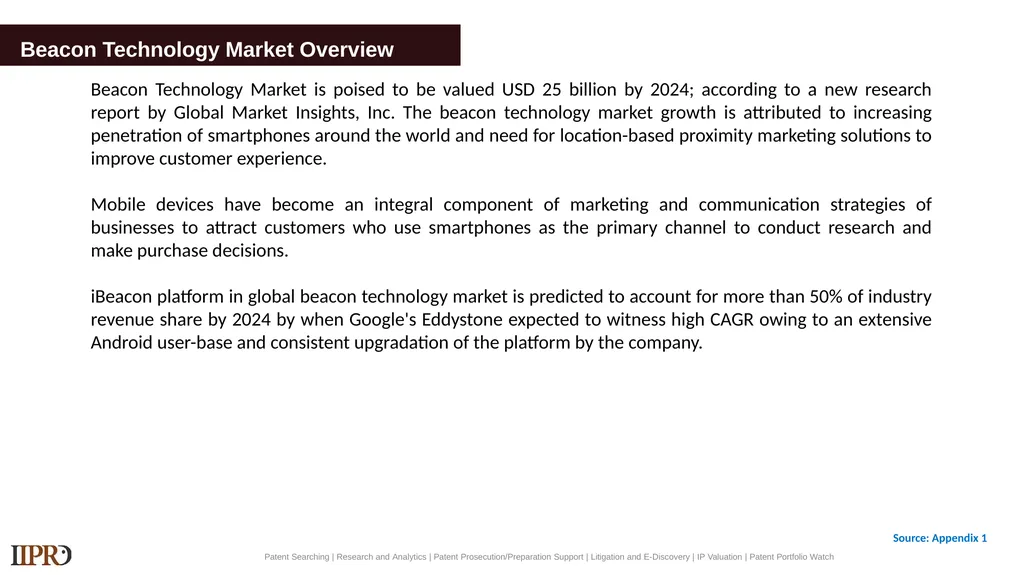 Beacon Technology Market Overview

Beacon Technology Market is poised to be valued USD 25 billion by 2024; according to a new research report by Global Market Insights, Inc. The beacon technology market growth is attributed to increasing penetration of smartphones around the world and need for location-based proximity marketing solutions to improve customer experience.

Mobile devices have become an integral component of marketing and communication strategies of businesses to attract customers who use smartphones as the primary channel to conduct research and make purchase decisions.

iBeacon platform in global beacon technology market is predicted to account for more than 50% of industry revenue share by 2024 by when Google's Eddystone expected to witness high CAGR owing to an extensive Android user-base and consistent upgradation of the platform by the company.

Source: Appendix 1

IIPRD

Patent Searching | Research and Analytics | Patent Prosecution/Preparation Support | Litigation and E-Discovery | IP Valuation | Patent Portfolio Watch